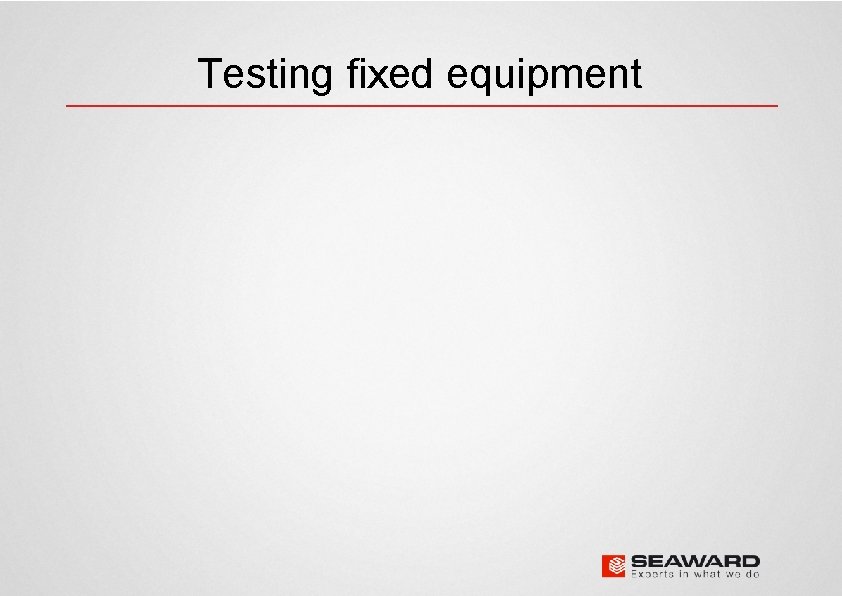 Testing fixed equipment

SEAWARD
Experts in what we do